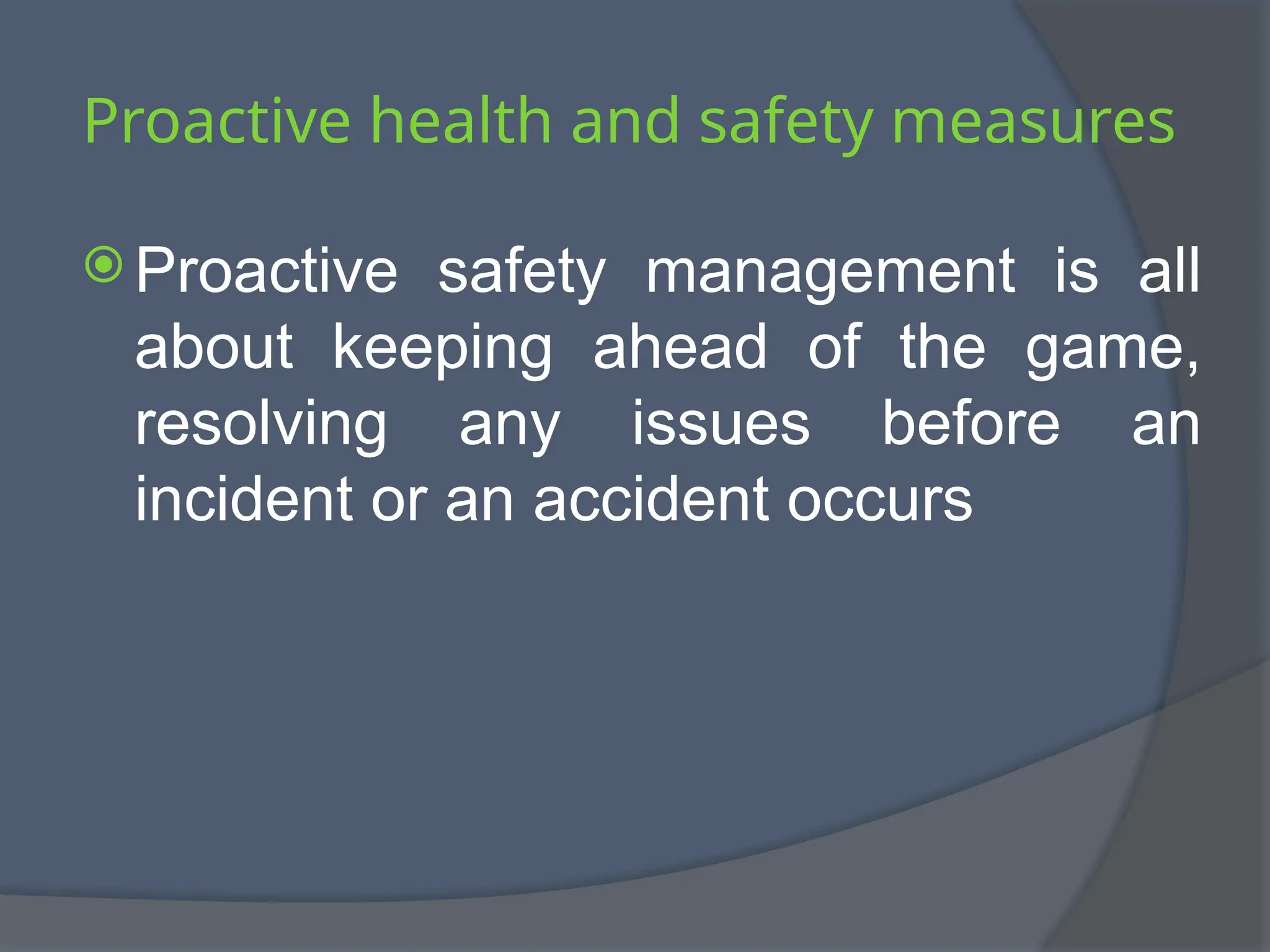 Proactive health and safety measures

Proactive safety management is all about keeping ahead of the game, resolving any issues before an incident or an accident occurs